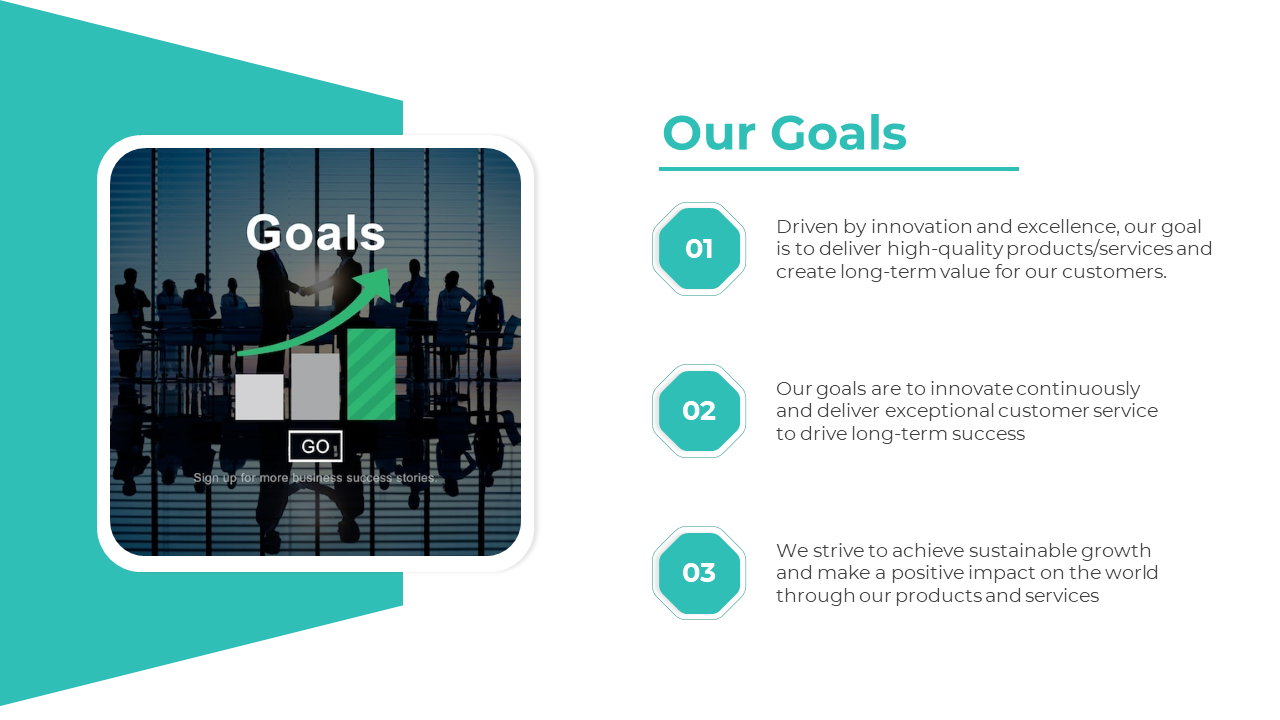 Goals

GO

Sign up for more business success stories.

Our Goals

01

Driven by innovation and excellence, our goal is to deliver high-quality products/services and create long-term value for our customers.

02

Our goals are to innovate continuously and deliver exceptional customer service to drive long-term success

03

We strive to achieve sustainable growth and make a positive impact on the world through our products and services